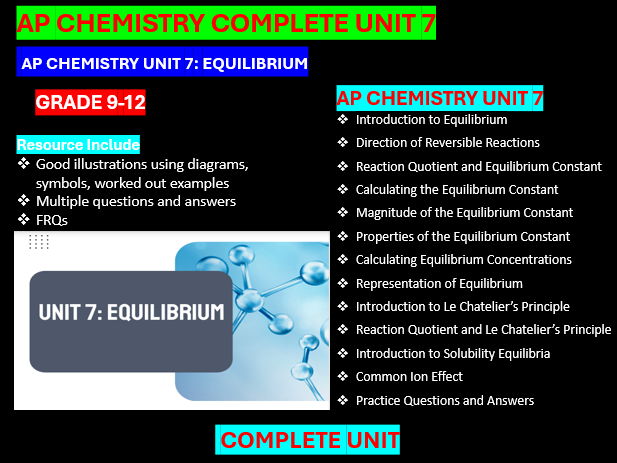 AP CHEMISTRY COMPLETE UNIT 7

AP CHEMISTRY UNIT 7: EQUILIBRIUM

GRADE 9-12

Resource Include
❖ Good illustrations using diagrams, symbols, worked out examples
❖ Multiple questions and answers
❖ FRQs

UNIT 7: EQUILIBRIUM

AP CHEMISTRY UNIT 7
❖ Introduction to Equilibrium
❖ Direction of Reversible Reactions
❖ Reaction Quotient and Equilibrium Constant
❖ Calculating the Equilibrium Constant
❖ Magnitude of the Equilibrium Constant
❖ Properties of the Equilibrium Constant
❖ Calculating Equilibrium Concentrations
❖ Representation of Equilibrium
❖ Introduction to Le Chatelier's Principle
❖ Reaction Quotient and Le Chatelier's Principle
❖ Introduction to Solubility Equilibria
❖ Common Ion Effect
❖ Practice Questions and Answers

COMPLETE UNIT